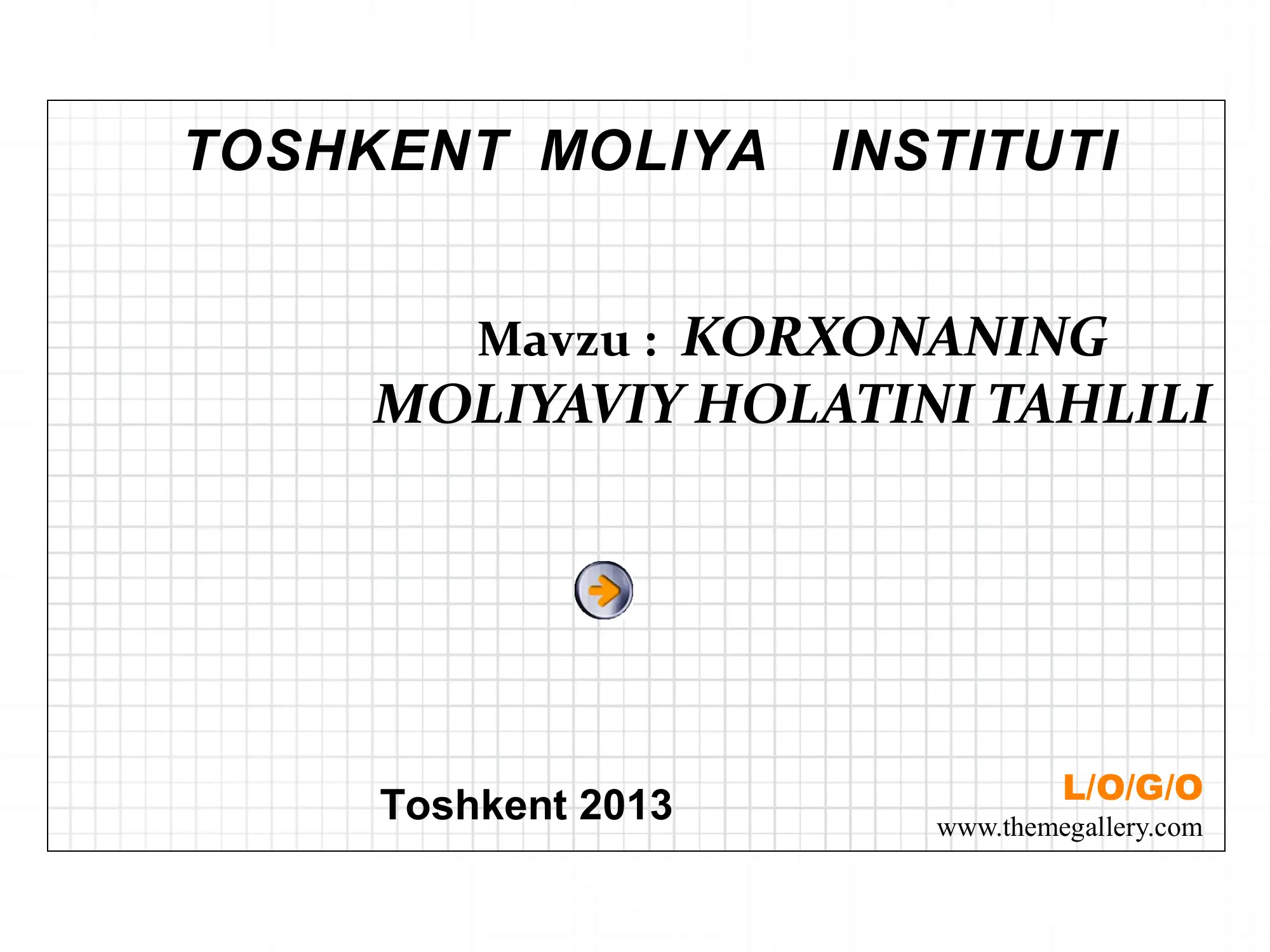 TOSHKENT MOLIYA INSTITUTI

Mavzu : KORXONANING MOLIYAVIY HOLATINI TAHLILI

Toshkent 2013

L/O/G/O
www.themegallery.com